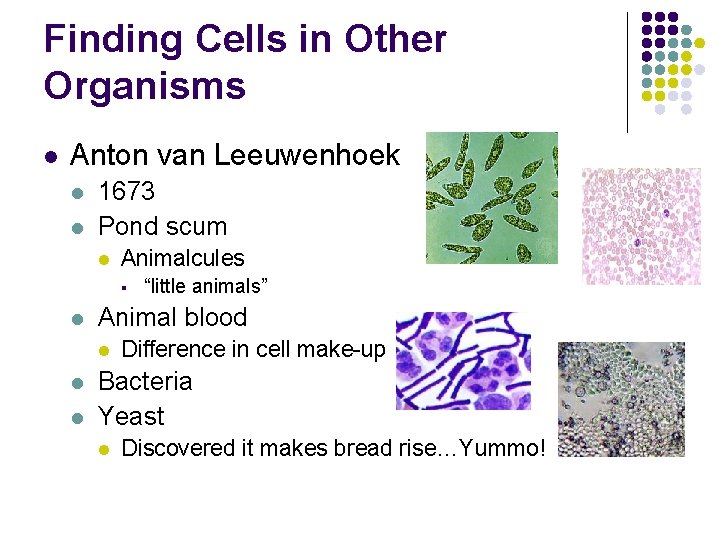 Finding Cells in Other Organisms

- Anton van Leeuwenhoek
  - 1673
  - Pond scum
    - Animalcules
      - “little animals”
  - Animal blood
    - Difference in cell make-up
  - Bacteria
  - Yeast
    - Discovered it makes bread rise…Yummo!